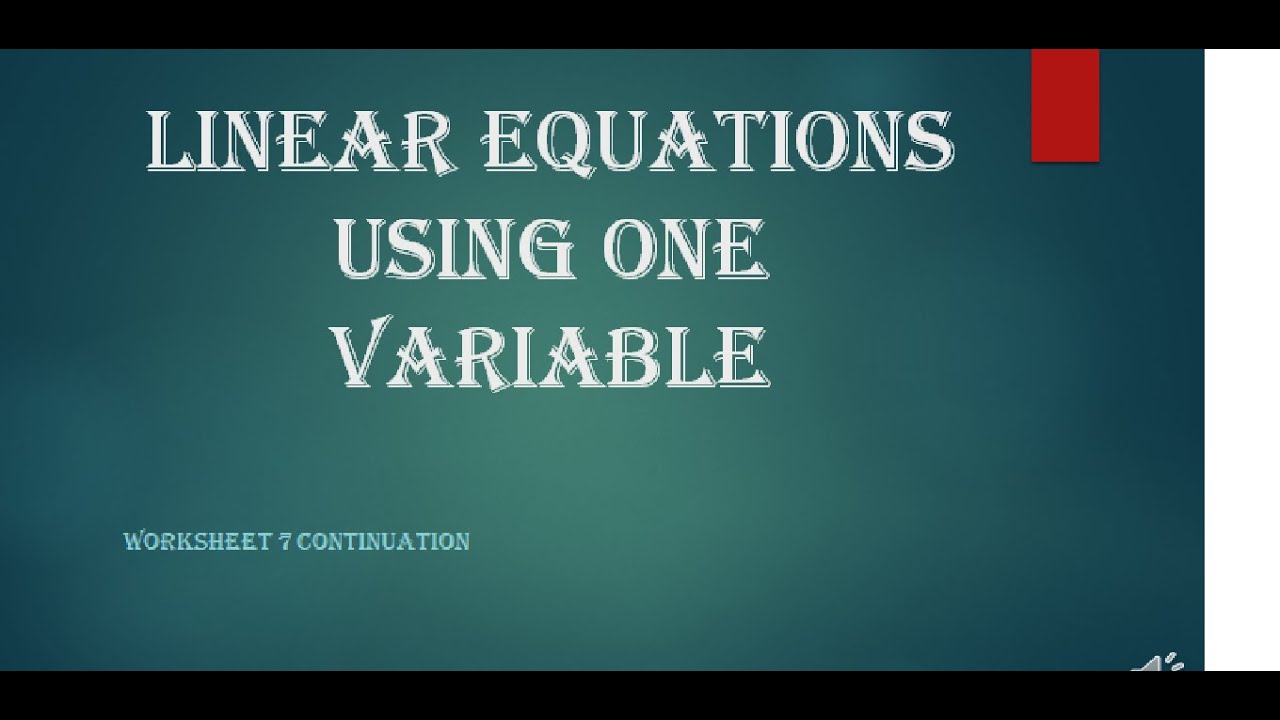 LINEAR EQUATIONS USING ONE VARIABLE

WORKSHEET 7 CONTINUATION